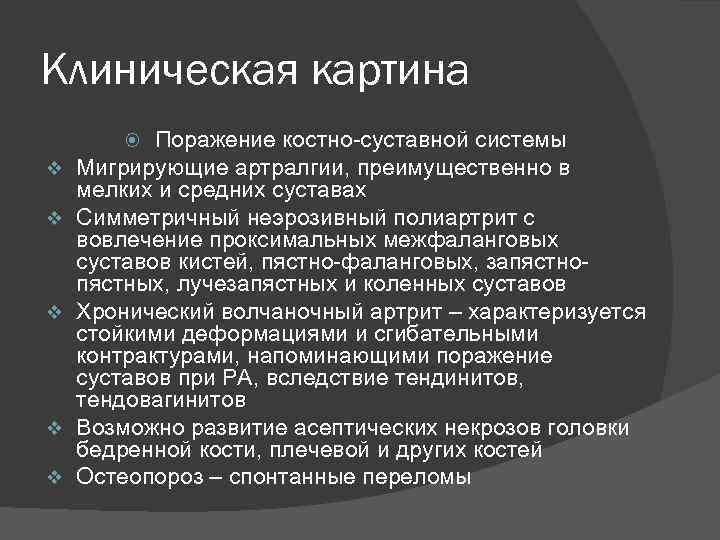 Клиническая картина

Поражение костно-суставной системы

Мигрирующие артралгии, преимущественно в мелких и средних суставах

Симметричный неэрозивный полиартрит с вовлечение проксимальных межфаланговых суставов кистей, пястно-фаланговых, запястно-пястных, лучезапястных и коленных суставов

Хронический волчаночный артрит – характеризуется стойкими деформациями и сгибательными контрактурами, напоминающими поражение суставов при РА, вследствие тендинитов, тендовагинитов

Возможно развитие асептических некрозов головки бедренной кости, плечевой и других костей

Остеопороз – спонтанные переломы